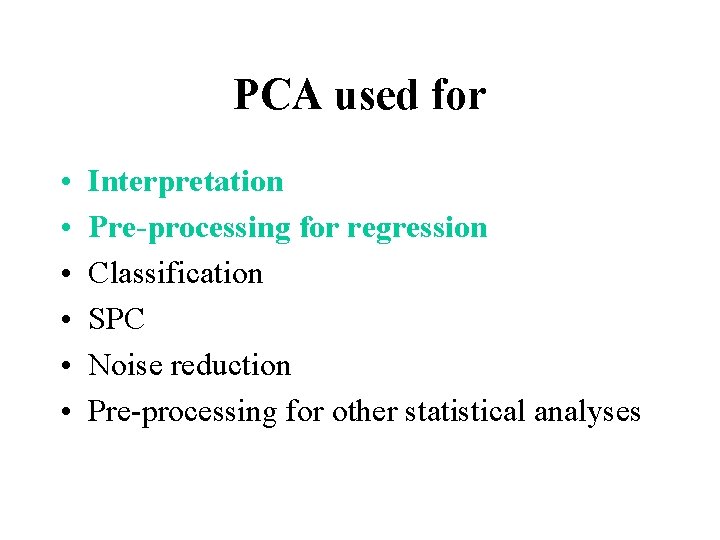 PCA used for

• Interpretation
• Pre-processing for regression
• Classification
• SPC
• Noise reduction
• Pre-processing for other statistical analyses